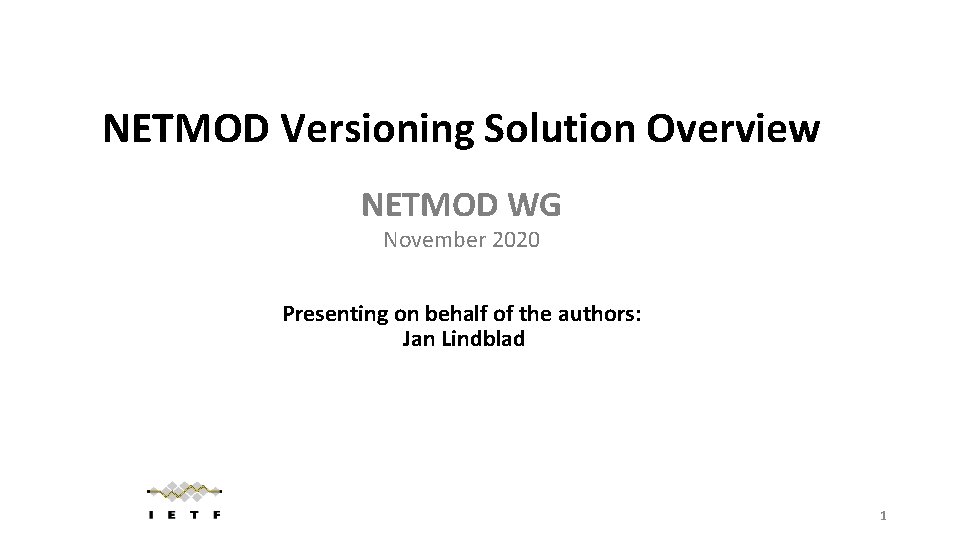 NETMOD Versioning Solution Overview

NETMOD WG
November 2020

Presenting on behalf of the authors:
Jan Lindblad

IETF

1